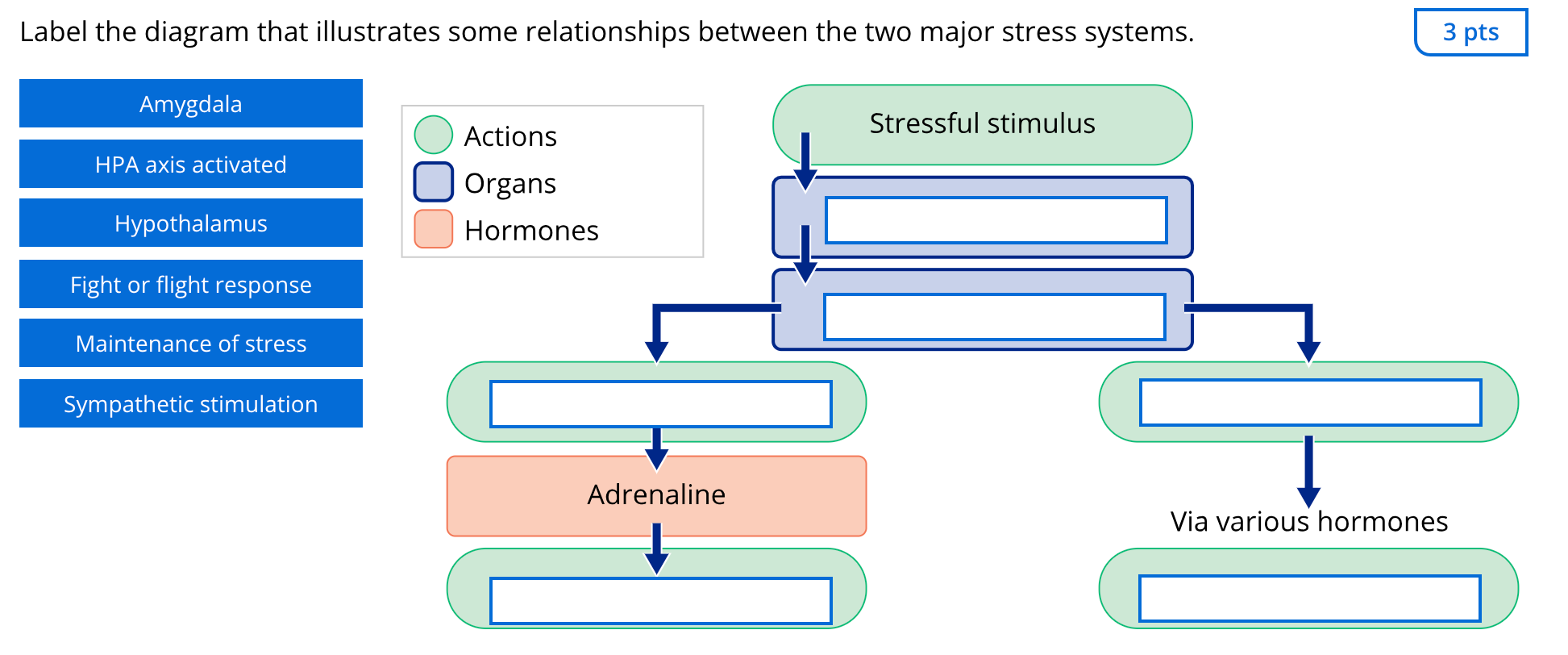 Label the diagram that illustrates some relationships between the two major stress systems.

3 pts

Amygdala

HPA axis activated

Hypothalamus

Fight or flight response

Maintenance of stress

Sympathetic stimulation

Actions
Organs
Hormones

Stressful stimulus

Adrenaline

Via various hormones